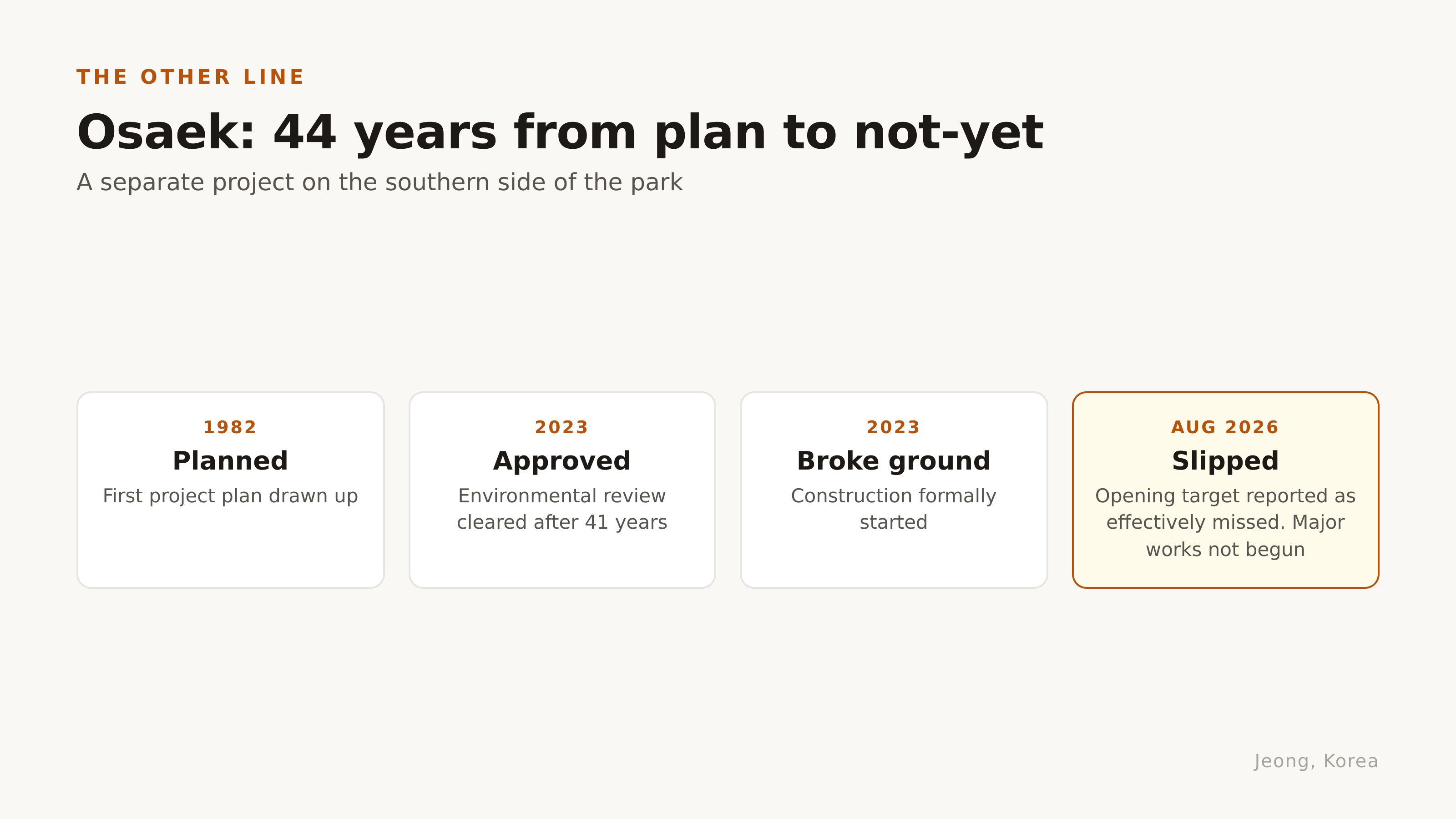 THE OTHER LINE

Osaek: 44 years from plan to not-yet

A separate project on the southern side of the park

1982
Planned
First project plan drawn up

2023
Approved
Environmental review cleared after 41 years

2023
Broke ground
Construction formally started

AUG 2026
Slipped
Opening target reported as effectively missed. Major works not begun

Jeong, Korea